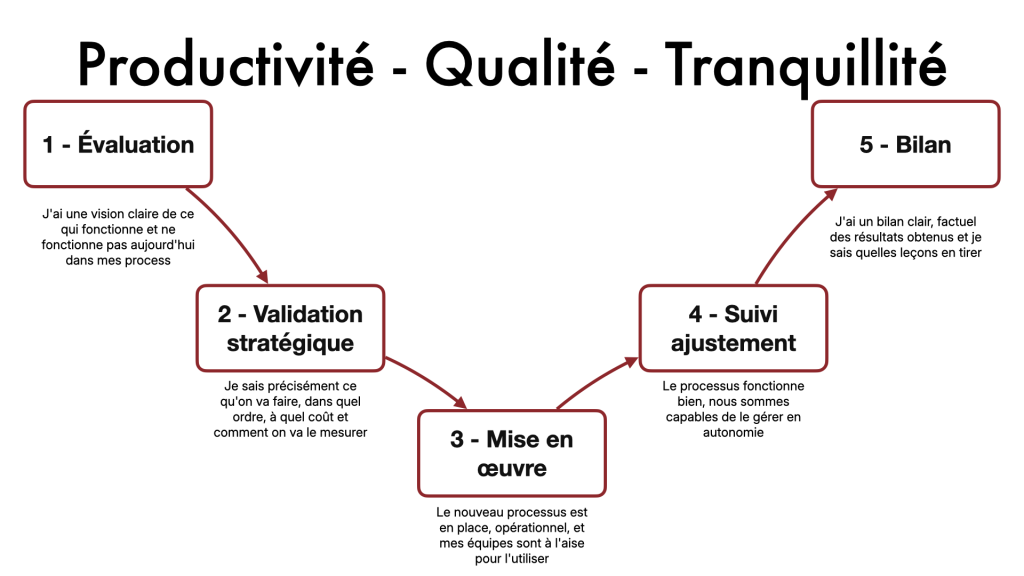 Productivité - Qualité - Tranquillité

1 - Évaluation

J'ai une vision claire de ce qui fonctionne et ne fonctionne pas aujourd'hui dans mes process

2 - Validation stratégique

Je sais précisément ce qu'on va faire, dans quel ordre, à quel coût et comment on va le mesurer

3 - Mise en œuvre

Le nouveau processus est en place, opérationnel, et mes équipes sont à l'aise pour l'utiliser

4 - Suivi ajustement

Le processus fonctionne bien, nous sommes capables de le gérer en autonomie

5 - Bilan

J'ai un bilan clair, factuel des résultats obtenus et je sais quelles leçons en tirer